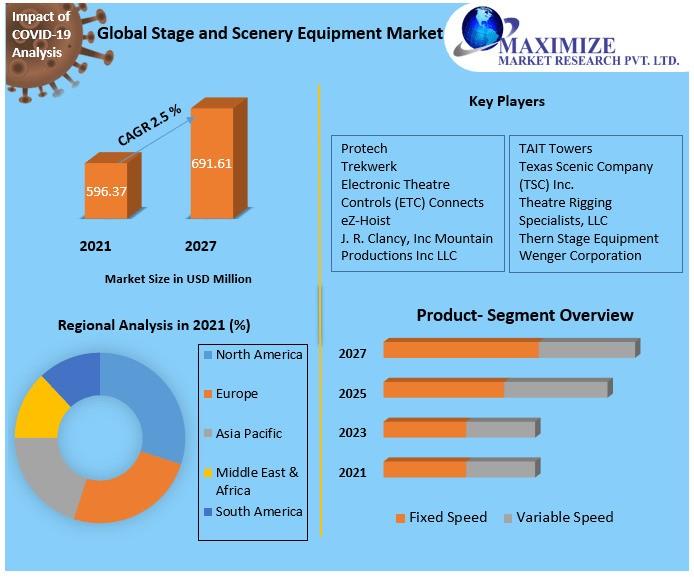 Impact of COVID-19 Analysis

Global Stage and Scenery Equipment Market

MAXIMIZE
MARKET RESEARCH PVT. LTD.

CAGR 2.5 %

596.37

691.61

2021

2027

Market Size in USD Million

Key Players

Protech
Trekwerk
Electronic Theatre Controls (ETC) Connects
eZ-Hoist
J. R. Clancy, Inc Mountain Productions Inc LLC

TAIT Towers
Texas Scenic Company (TSC) Inc.
Theatre Rigging Specialists, LLC
Thern Stage Equipment
Wenger Corporation

Regional Analysis in 2021 (%)

North America
Europe
Asia Pacific
Middle East & Africa
South America

Product- Segment Overview

2027
2025
2023
2021

Fixed Speed
Variable Speed